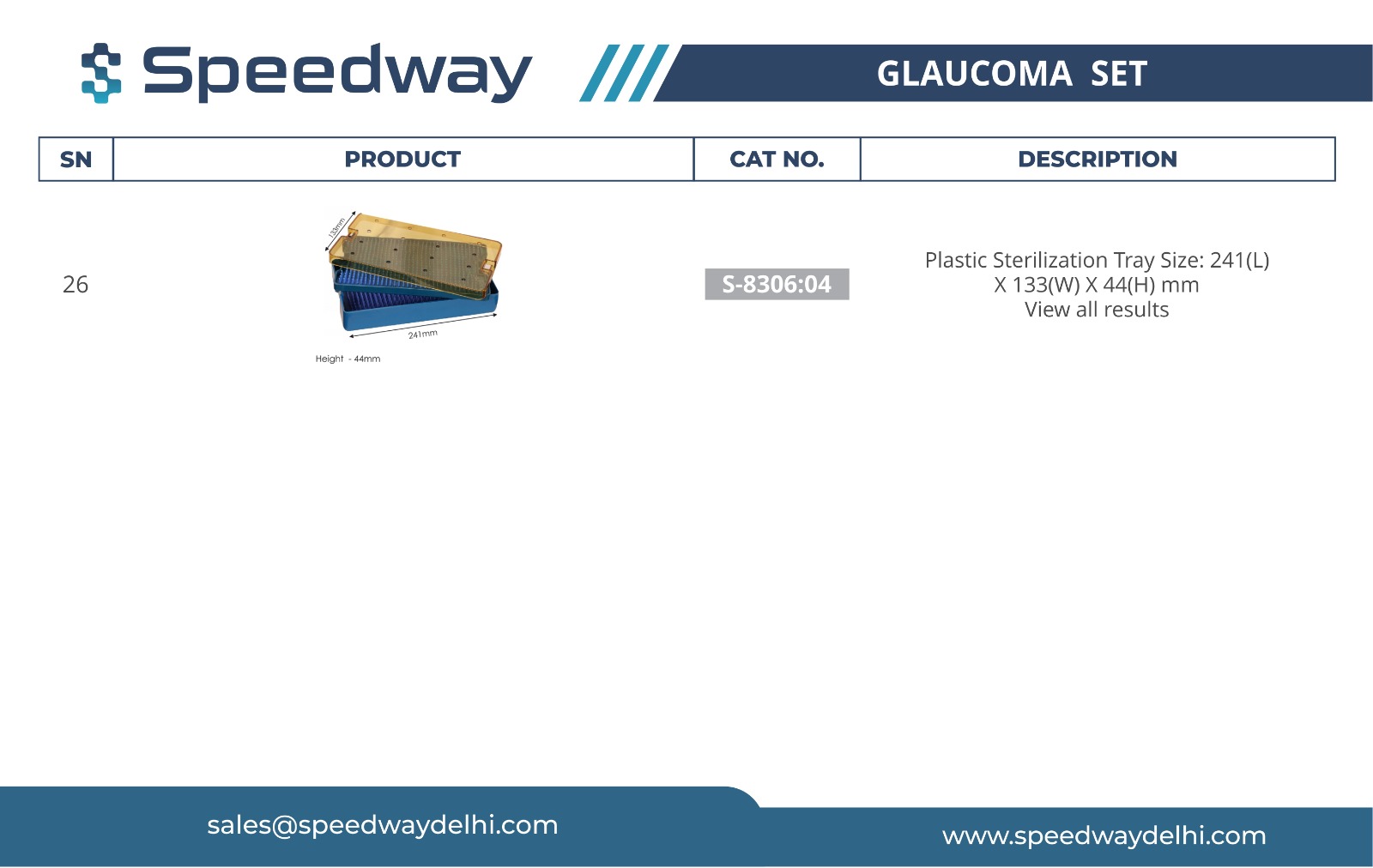 Speedway

GLAUCOMA SET

| SN | PRODUCT | CAT NO. | DESCRIPTION |
|---|---|---|---|
| 26 | 133mm 241mm Height - 44mm | S-8306:04 | Plastic Sterilization Tray Size: 241(L) X 133(W) X 44(H) mm View all results |

sales@speedwaydelhi.com

www.speedwaydelhi.com